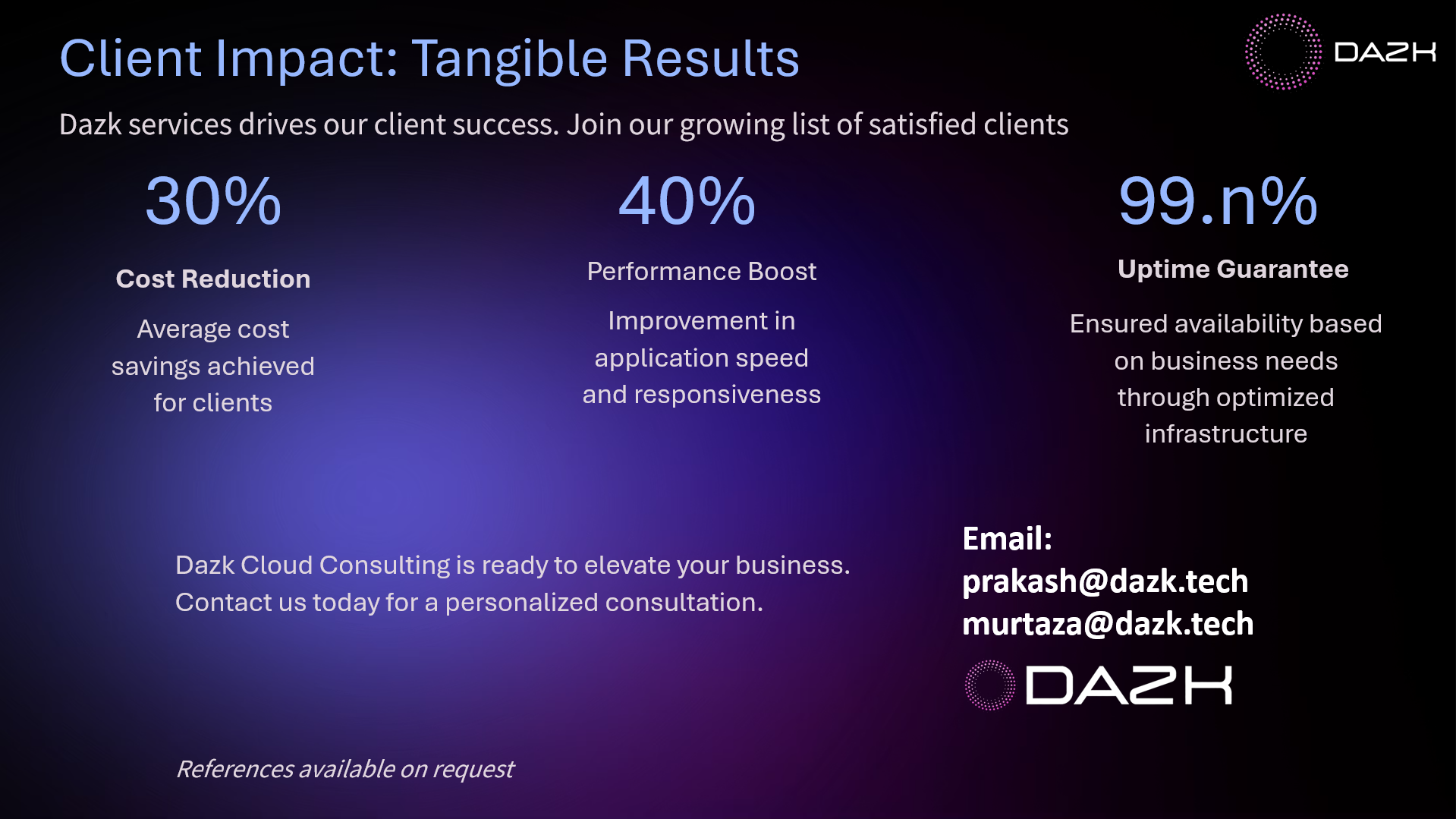 Client Impact: Tangible Results

DAZK

Dazk services drives our client success. Join our growing list of satisfied clients

30%

Cost Reduction

Average cost savings achieved for clients

40%

Performance Boost

Improvement in application speed and responsiveness

99.n%

Uptime Guarantee

Ensured availability based on business needs through optimized infrastructure

Dazk Cloud Consulting is ready to elevate your business. Contact us today for a personalized consultation.

Email:
prakash@dazk.tech
murtaza@dazk.tech

DAZK

References available on request